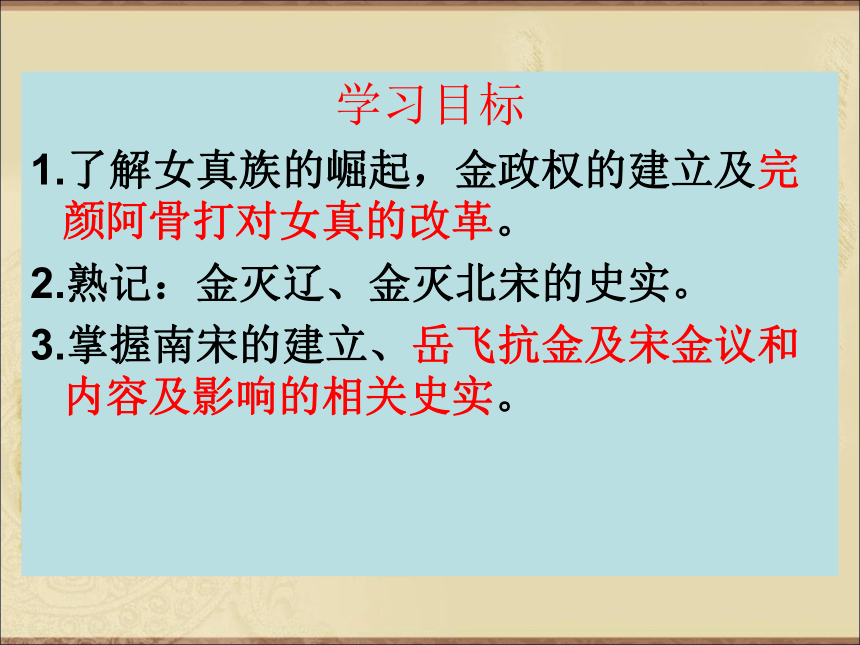 学习目标

1.了解女真族的崛起，金政权的建立及完颜阿骨打对女真的改革。

2.熟记：金灭辽、金灭北宋的史实。

3.掌握南宋的建立、岳飞抗金及宋金议和内容及影响的相关史实。